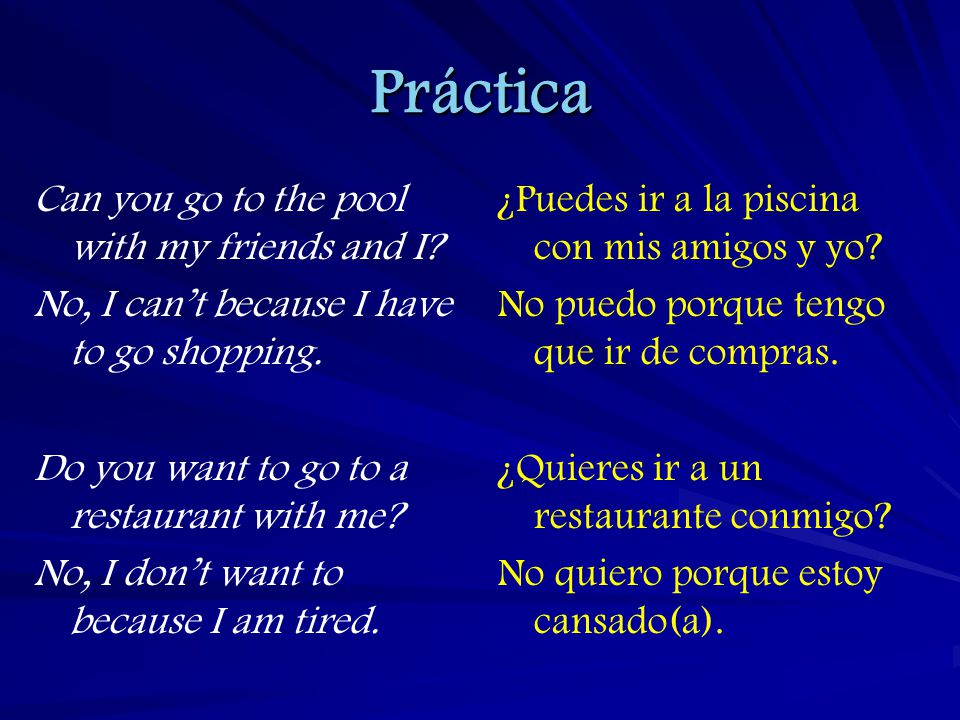 Práctica

Can you go to the pool with my friends and I?

No, I can't because I have to go shopping.

Do you want to go to a restaurant with me?

No, I don't want to because I am tired.

¿Puedes ir a la piscina con mis amigos y yo?

No puedo porque tengo que ir de compras.

¿Quieres ir a un restaurante conmigo?

No quiero porque estoy cansado(a).